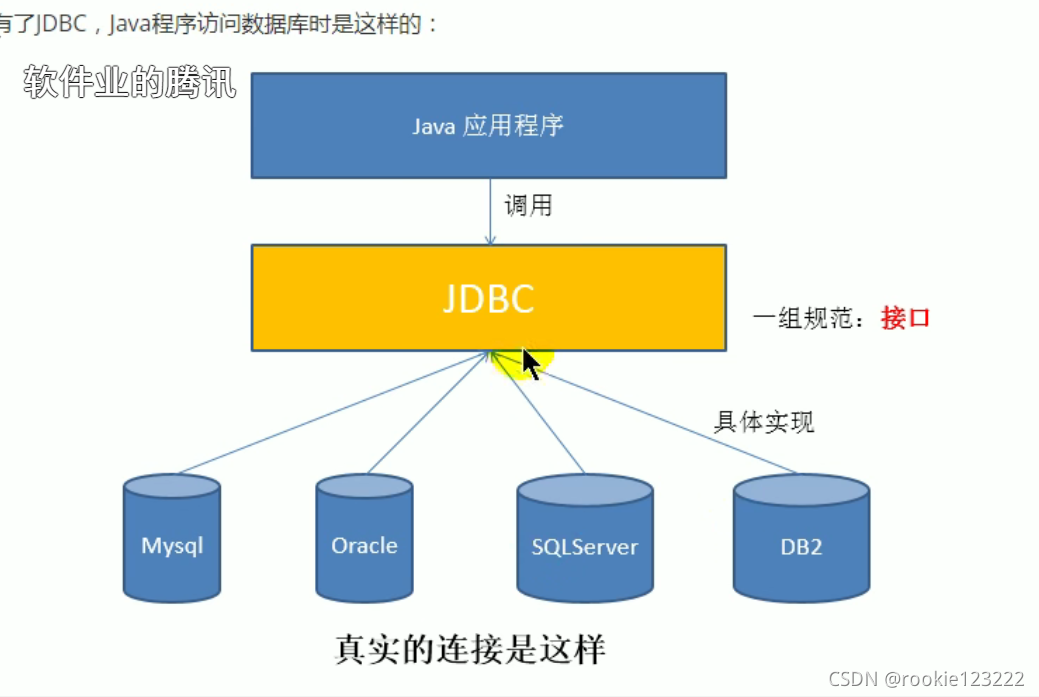 有了JDBC，Java程序访问数据库时是这样的：

软件业的腾讯

Java 应用程序

调用

JDBC

一组规范：接口

具体实现

Mysql

Oracle

SQLServer

DB2

真实的连接是这样

CSDN @rookie123222